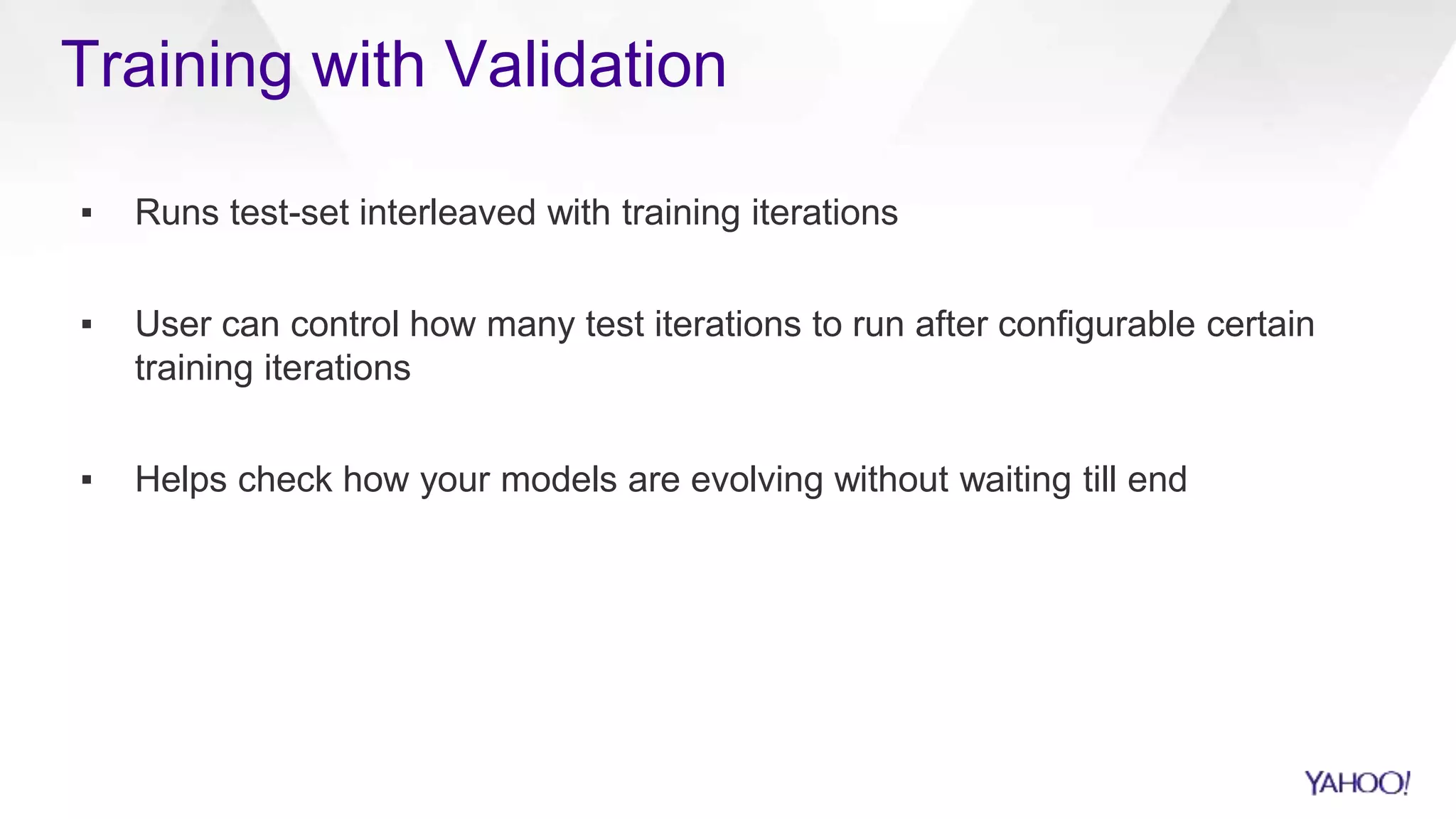 Training with Validation

▪ Runs test-set interleaved with training iterations

▪ User can control how many test iterations to run after configurable certain training iterations

▪ Helps check how your models are evolving without waiting till end

YAHOO!